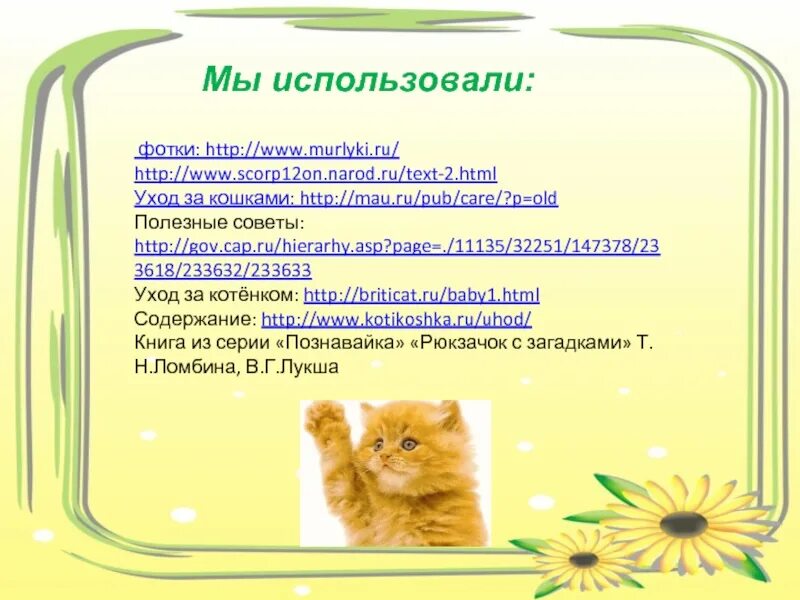 Мы использовали:

фотки: http://www.murlyki.ru/
http://www.scorp12on.narod.ru/text-2.html
Уход за кошками: http://mau.ru/pub/care/?p=old
Полезные советы:
http://gov.cap.ru/hierarhy.asp?page=./11135/32251/147378/233618/233632/233633
Уход за котёнком: http://briticat.ru/baby1.html
Содержание: http://www.kotikoshka.ru/uhod/
Книга из серии «Познавайка» «Рюкзачок с загадками» Т. Н.Ломбина, В.Г.Лукша